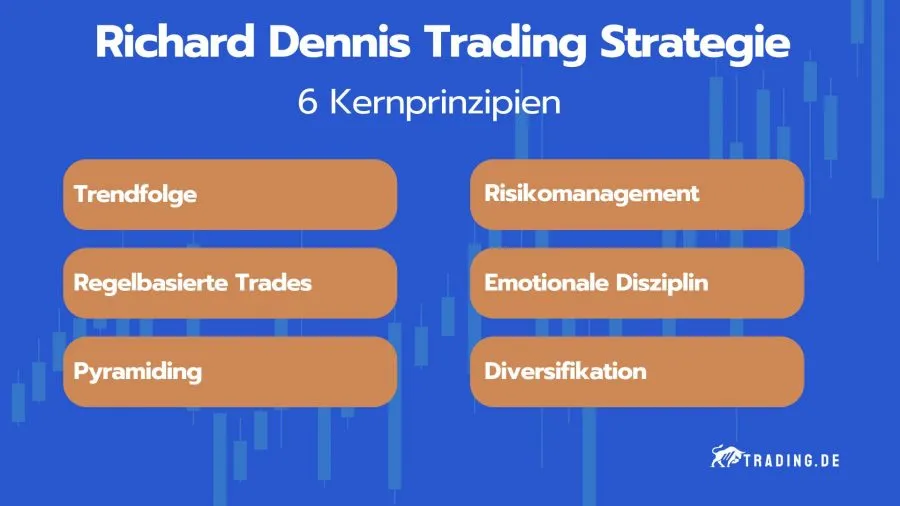 Richard Dennis Trading Strategie

6 Kernprinzipien

Trendfolge

Regelbasierte Trades

Pyramiding

Risikomanagement

Emotionale Disziplin

Diversifikation

TRADING.DE